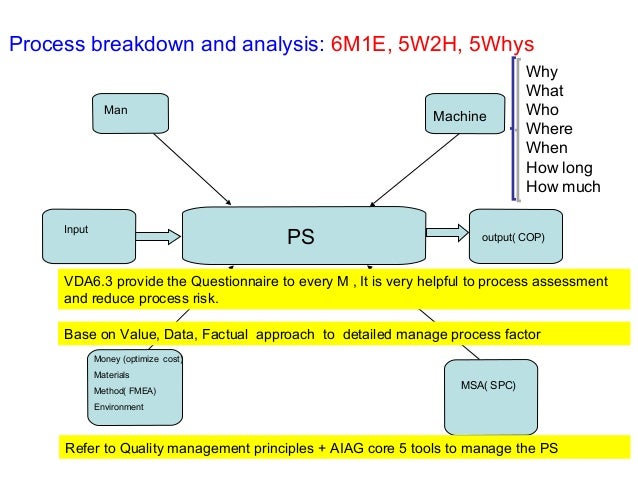 Process breakdown and analysis: 6M1E, 5W2H, 5Whys

Why
What
Who
Where
When
How long
How much

Man

Machine

Input

PS

output( COP)

VDA6.3 provide the Questionnaire to every M , It is very helpful to process assessment and reduce process risk.

Base on Value, Data, Factual approach to detailed manage process factor

Money (optimize cost)
Materials
Method( FMEA)
Environment

MSA( SPC)

Refer to Quality management principles + AIAG core 5 tools to manage the PS